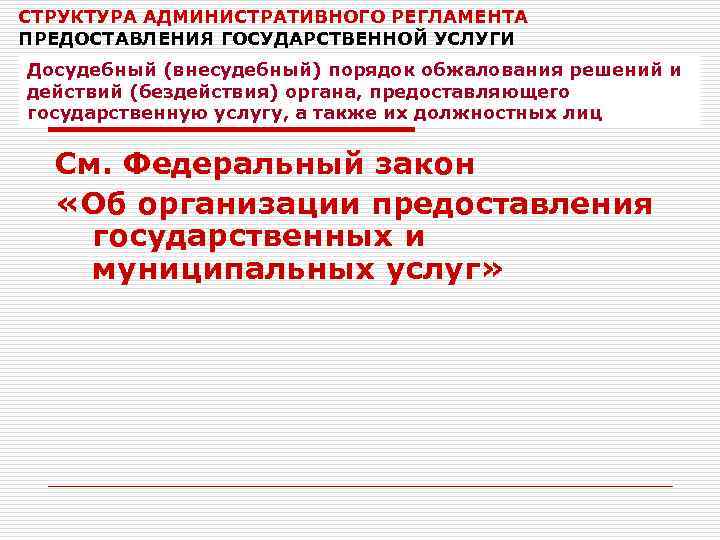 СТРУКТУРА АДМИНИСТРАТИВНОГО РЕГЛАМЕНТА
ПРЕДОСТАВЛЕНИЯ ГОСУДАРСТВЕННОЙ УСЛУГИ

Досудебный (внесудебный) порядок обжалования решений и действий (бездействия) органа, предоставляющего государственную услугу, а также их должностных лиц

См. Федеральный закон

«Об организации предоставления государственных и муниципальных услуг»